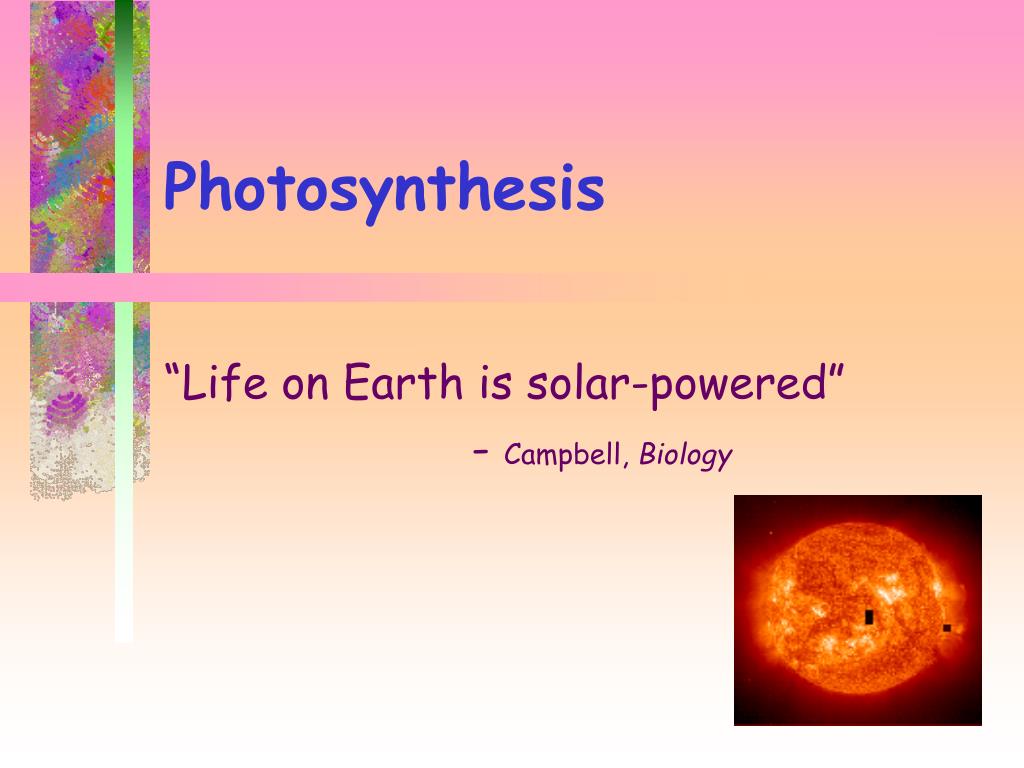 Photosynthesis

“Life on Earth is solar-powered”

- Campbell, Biology